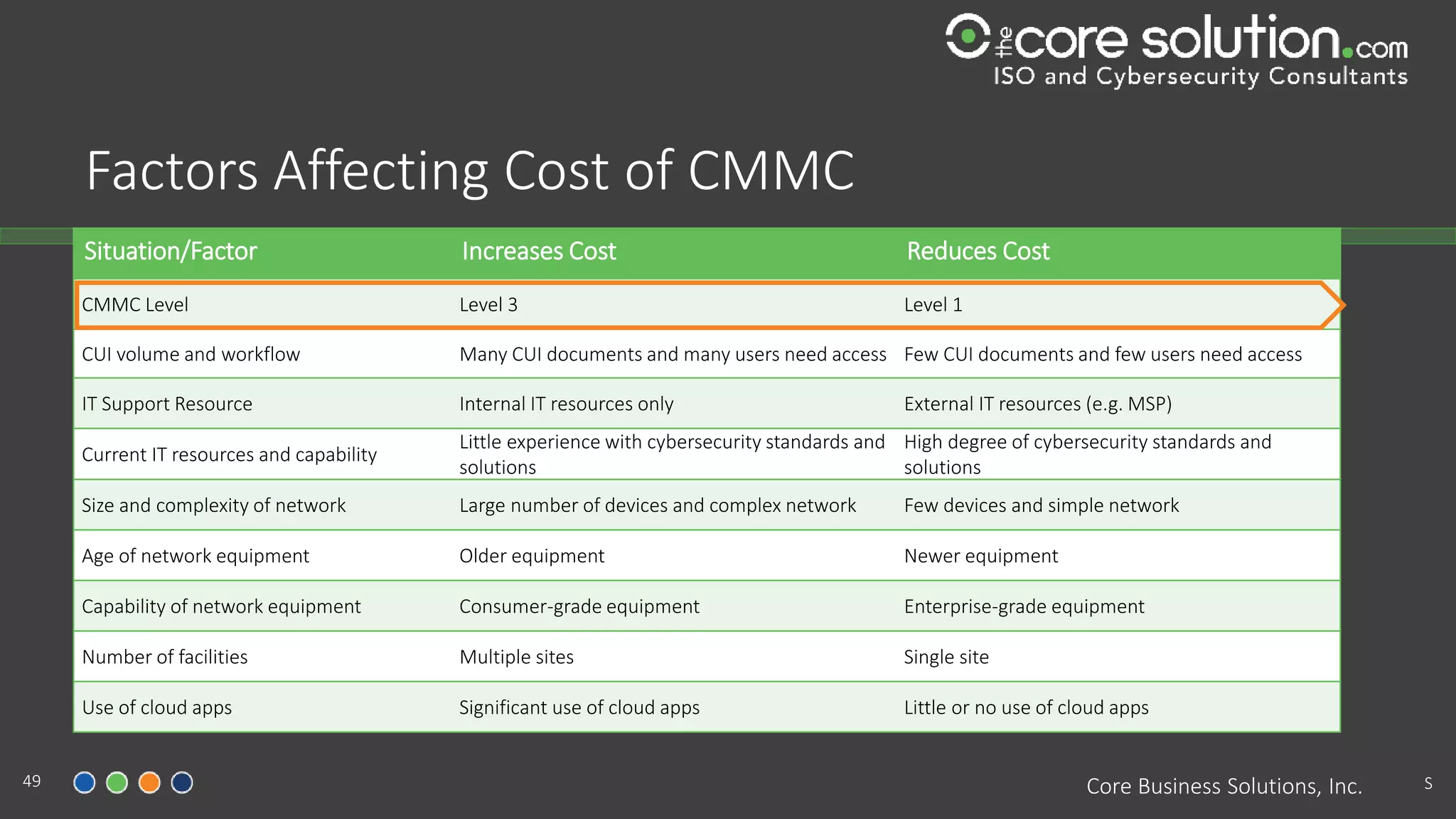 the core solution.com
ISO and Cybersecurity Consultants

Factors Affecting Cost of CMMC

| Situation/Factor | Increases Cost | Reduces Cost |
|---|---|---|
| CMMC Level | Level 3 | Level 1 |
| CUI volume and workflow | Many CUI documents and many users need access | Few CUI documents and few users need access |
| IT Support Resource | Internal IT resources only | External IT resources (e.g. MSP) |
| Current IT resources and capability | Little experience with cybersecurity standards and solutions | High degree of cybersecurity standards and solutions |
| Size and complexity of network | Large number of devices and complex network | Few devices and simple network |
| Age of network equipment | Older equipment | Newer equipment |
| Capability of network equipment | Consumer-grade equipment | Enterprise-grade equipment |
| Number of facilities | Multiple sites | Single site |
| Use of cloud apps | Significant use of cloud apps | Little or no use of cloud apps |

49

Core Business Solutions, Inc.

S